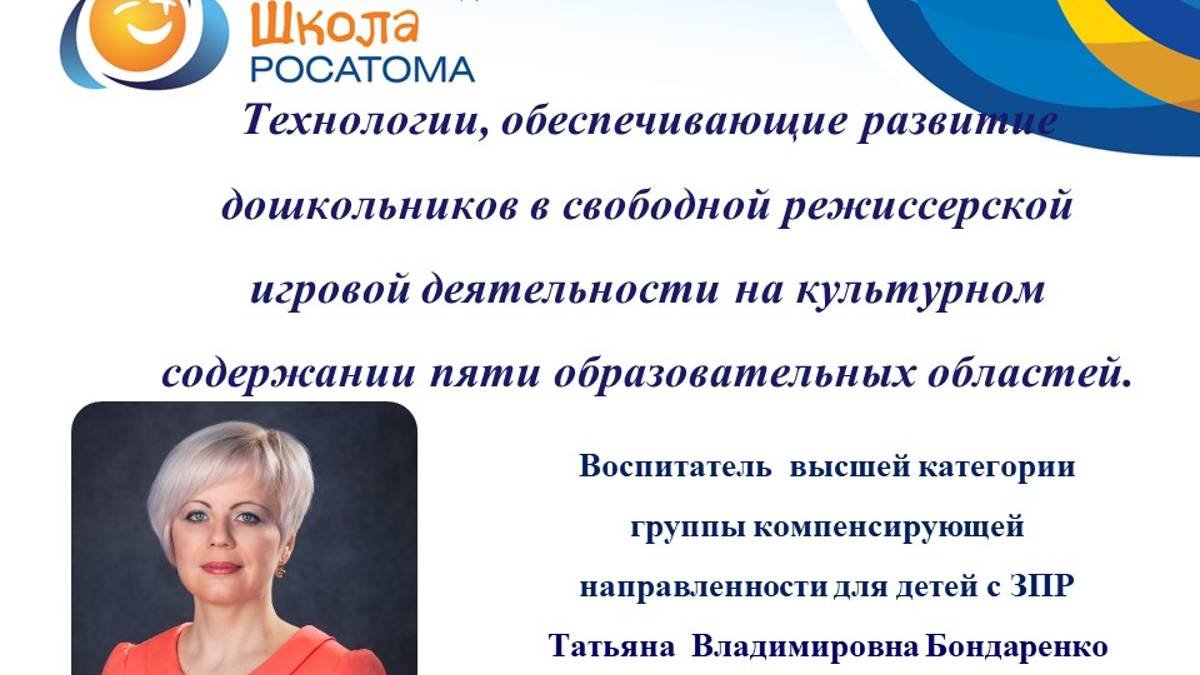 Школа
РОСАТОМА

Технологии, обеспечивающие развитие дошкольников в свободной режиссерской игровой деятельности на культурном содержании пяти образовательных областей.

Воспитатель высшей категории группы компенсирующей направленности для детей с ЗПР
Татьяна Владимировна Бондаренко